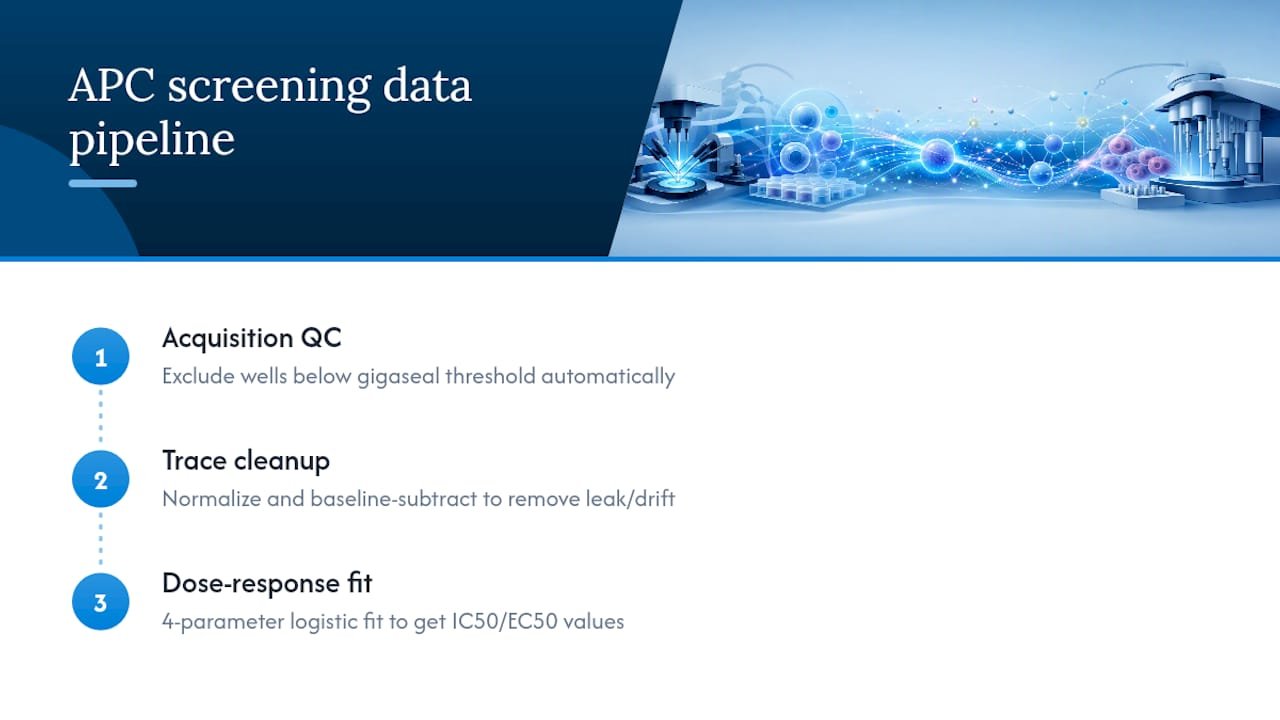 APC screening data pipeline

1
Acquisition QC
Exclude wells below gigaseal threshold automatically

2
Trace cleanup
Normalize and baseline-subtract to remove leak/drift

3
Dose-response fit
4-parameter logistic fit to get IC50/EC50 values